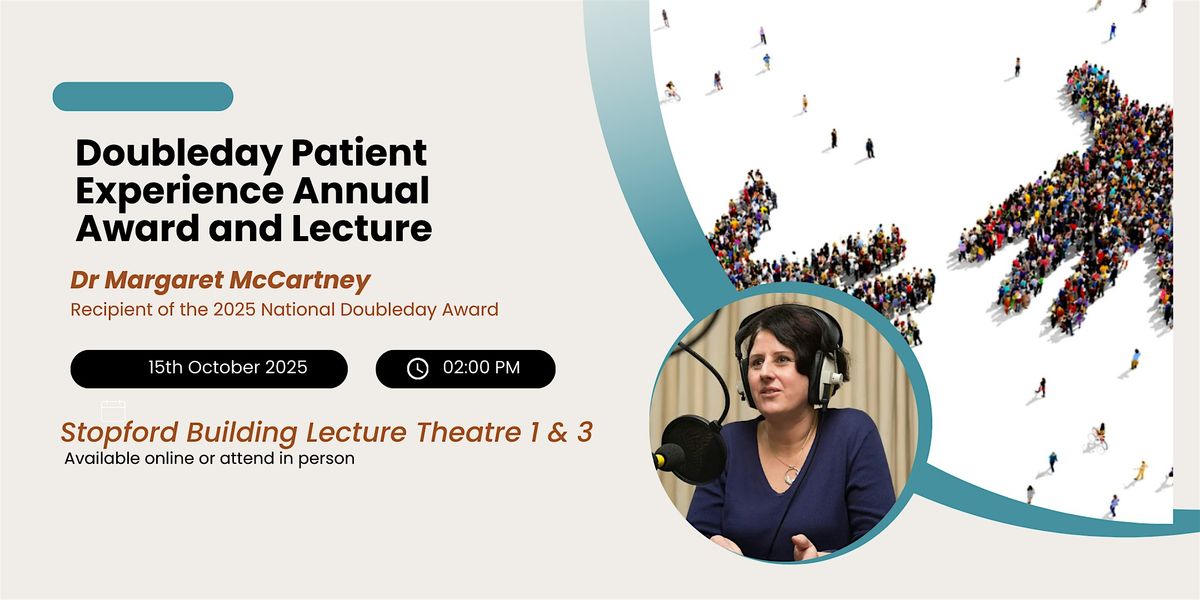 Doubleday Patient Experience Annual Award and Lecture

Dr Margaret McCartney
Recipient of the 2025 National Doubleday Award

15th October 2025

02:00 PM

Stopford Building Lecture Theatre 1 & 3
Available online or attend in person